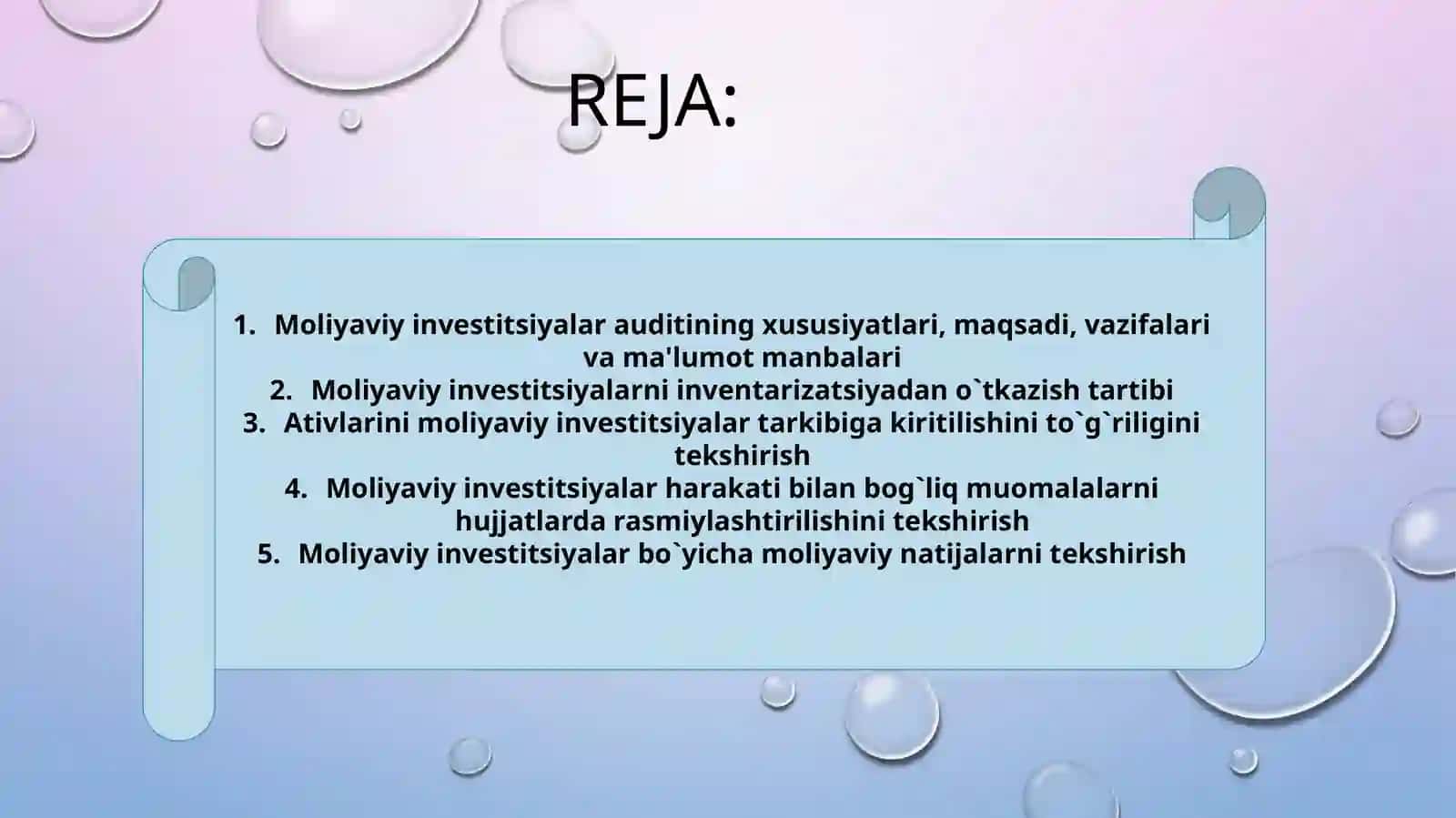 REJA:

1. Moliyaviy investitsiyalar auditining xususiyatlari, maqsadi, vazifalari va ma'lumot manbalari
2. Moliyaviy investitsiyalarni inventarizatsiyadan o`tkazish tartibi
3. Ativlarini moliyaviy investitsiyalar tarkibiga kiritilishini to`g`riligini tekshirish
4. Moliyaviy investitsiyalar harakati bilan bog`liq muomalalarni hujjatlarda rasmiylashtirilishini tekshirish
5. Moliyaviy investitsiyalar bo`yicha moliyaviy natijalarni tekshirish